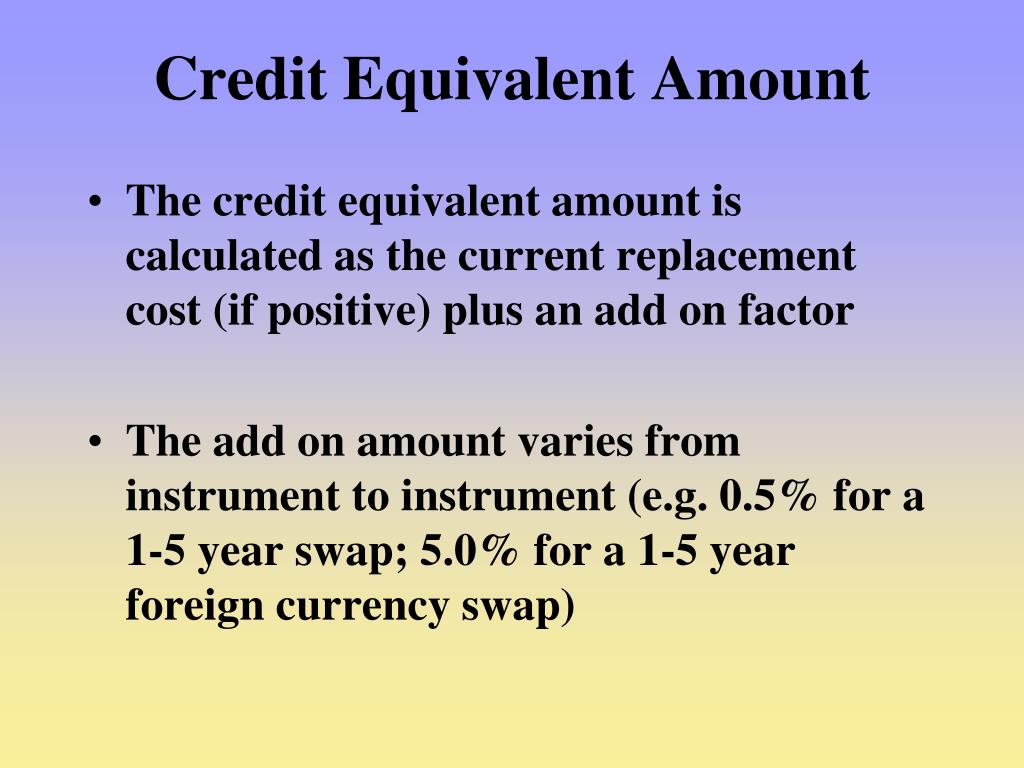 Credit Equivalent Amount

• The credit equivalent amount is calculated as the current replacement cost (if positive) plus an add on factor

• The add on amount varies from instrument to instrument (e.g. 0.5% for a 1-5 year swap; 5.0% for a 1-5 year foreign currency swap)